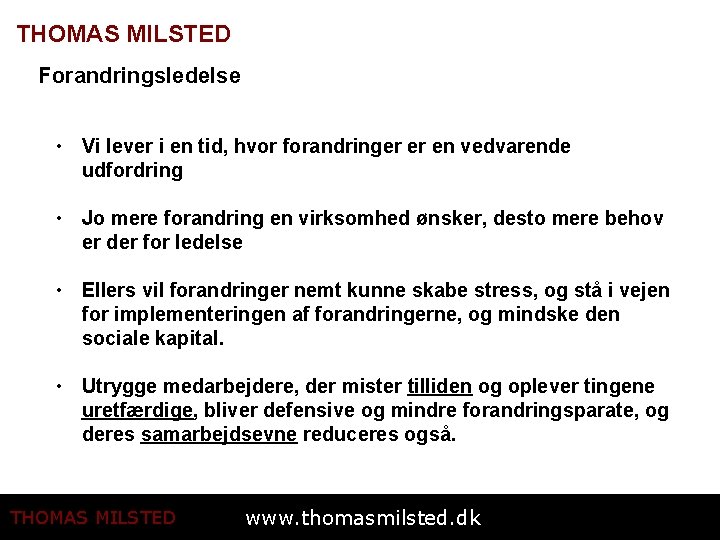 THOMAS MILSTED

Forandringsledelse

• Vi lever i en tid, hvor forandringer er en vedvarende udfordring

• Jo mere forandring en virksomhed ønsker, desto mere behov er der for ledelse

• Ellers vil forandringer nemt kunne skabe stress, og stå i vejen for implementeringen af forandringerne, og mindske den sociale kapital.

• Utrygge medarbejdere, der mister tilliden og oplever tingene uretfærdige, bliver defensive og mindre forandringsparate, og deres samarbejdsevne reduceres også.

THOMAS MILSTED www.thomasmilsted.dk